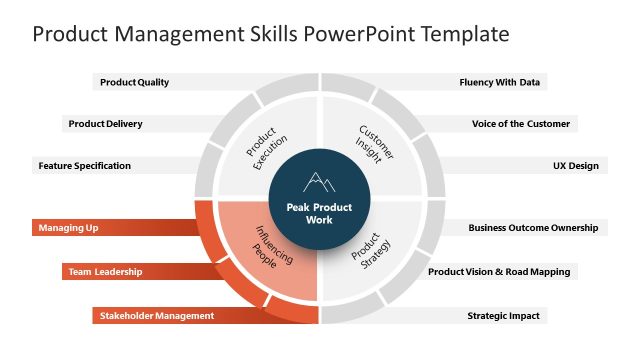 Product Management Skills PowerPoint Template

Product Quality

Product Delivery

Feature Specification

Managing Up

Team Leadership

Stakeholder Management

Product Execution

Customer Insight

Peak Product Work

Influencing People

Product Strategy

Fluency With Data

Voice of the Customer

UX Design

Business Outcome Ownership

Product Vision & Road Mapping

Strategic Impact